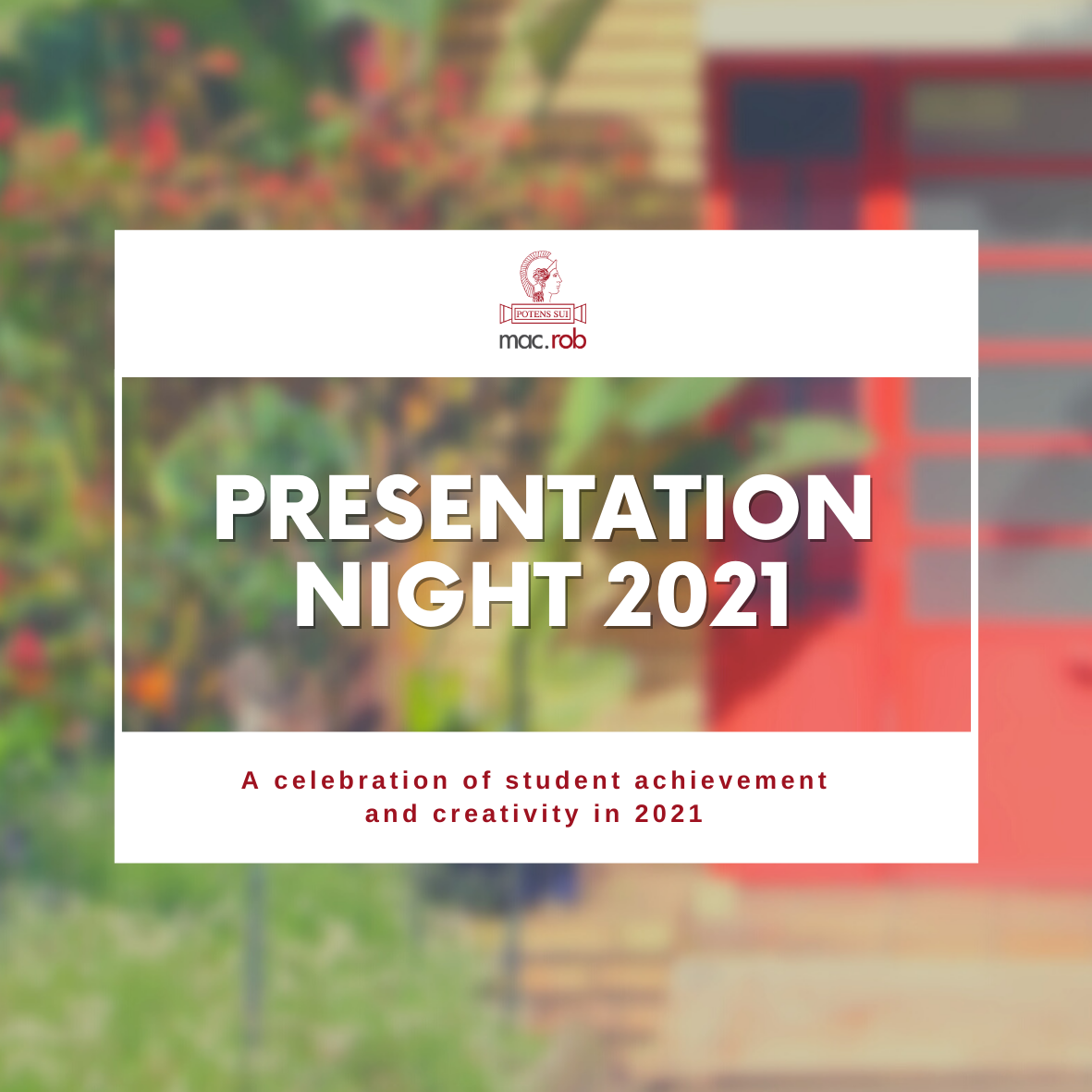 POTENS SUI
mac.rob

PRESENTATION NIGHT 2021

A celebration of student achievement and creativity in 2021